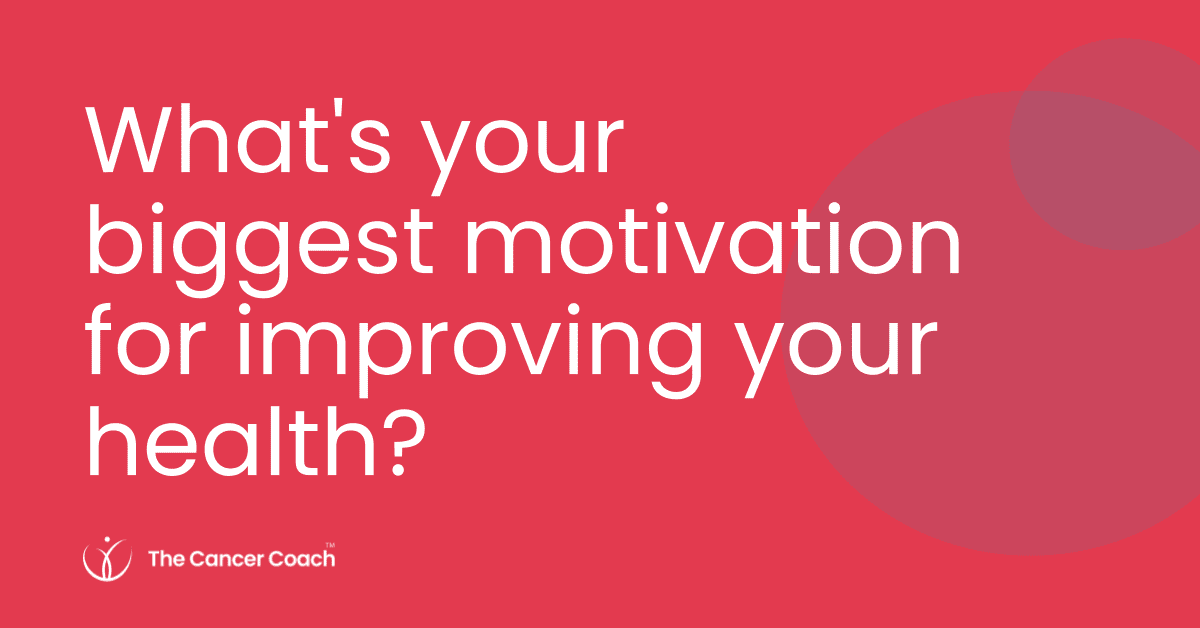 What's your biggest motivation for improving your health?

The Cancer Coach™